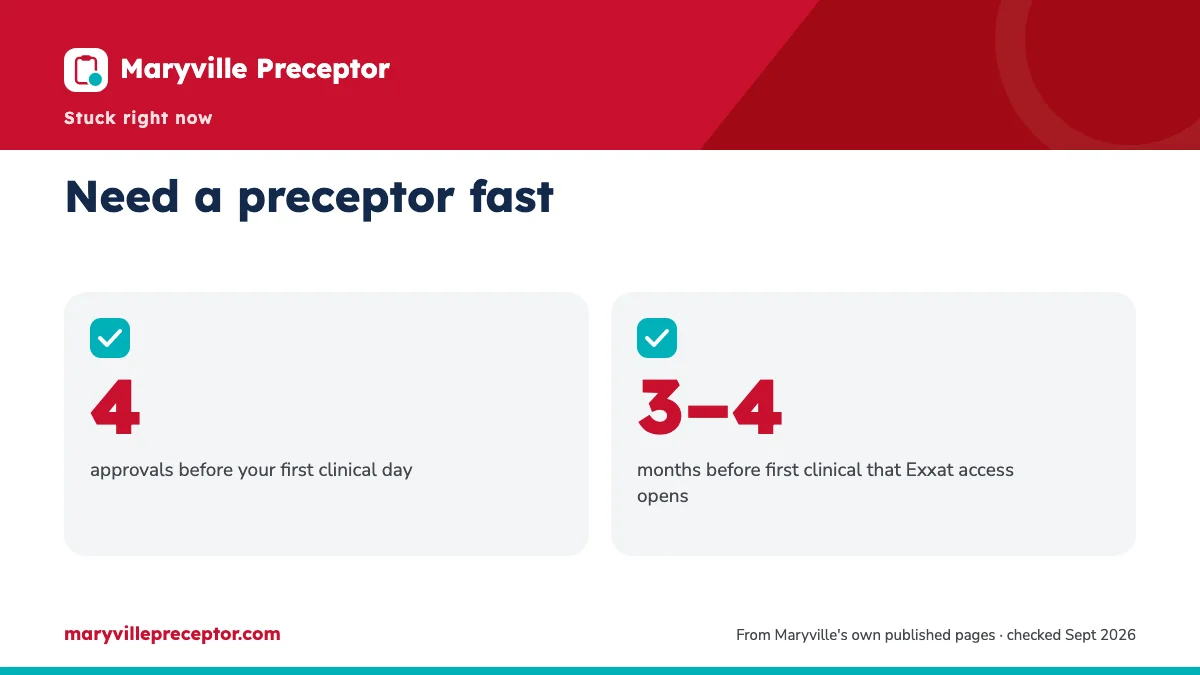 Maryville Preceptor

Stuck right now

Need a preceptor fast

4

approvals before your first clinical day

3–4

months before first clinical that Exxat access opens

maryvillepreceptor.com

From Maryville's own published pages · checked Sept 2026